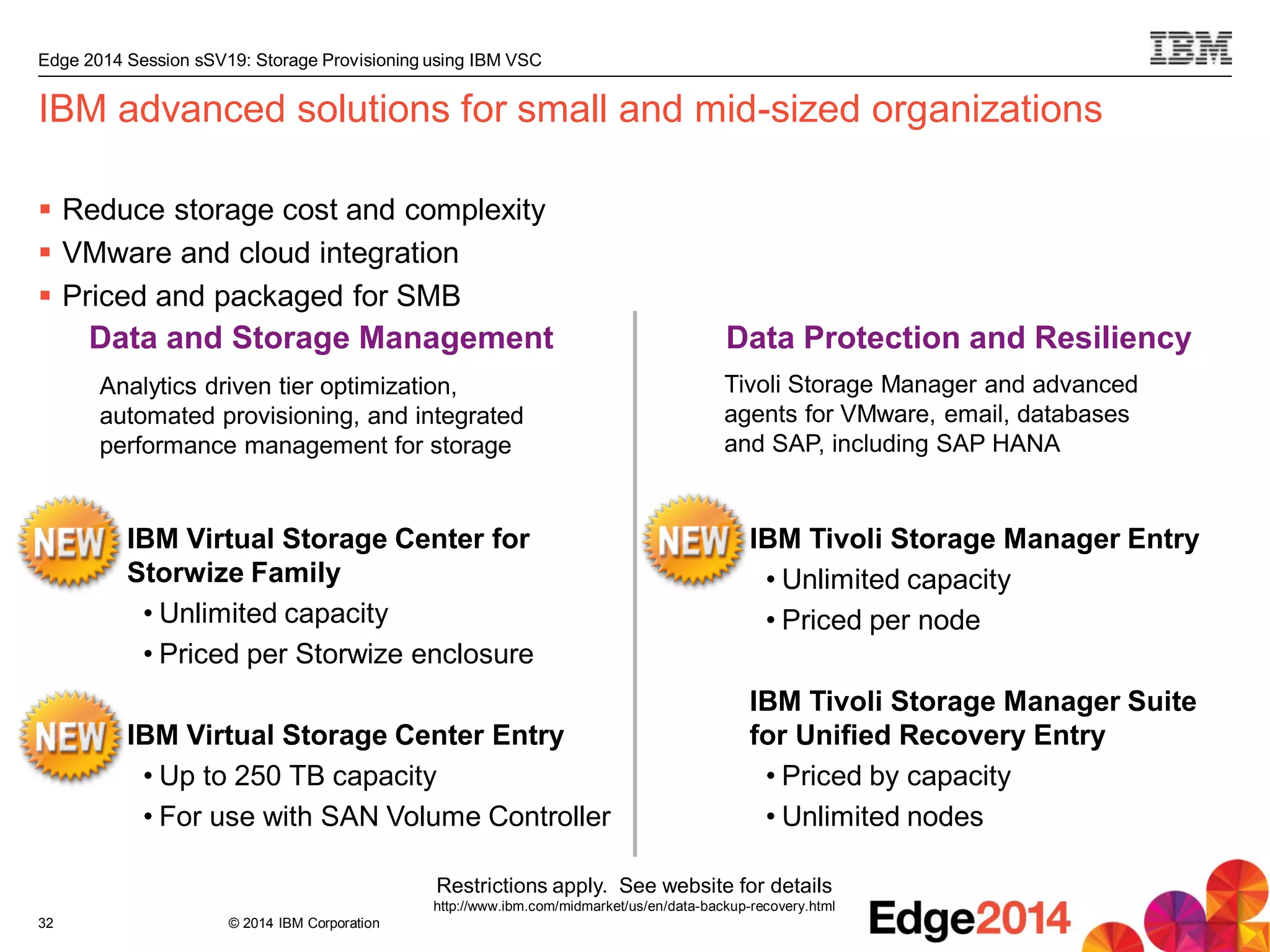 Edge 2014 Session sSV19: Storage Provisioning using IBM VSC

IBM

IBM advanced solutions for small and mid-sized organizations

▪ Reduce storage cost and complexity
▪ VMware and cloud integration
▪ Priced and packaged for SMB

Data and Storage Management

Analytics driven tier optimization, automated provisioning, and integrated performance management for storage

NEW IBM Virtual Storage Center for Storwize Family
• Unlimited capacity
• Priced per Storwize enclosure

NEW IBM Virtual Storage Center Entry
• Up to 250 TB capacity
• For use with SAN Volume Controller

Data Protection and Resiliency

Tivoli Storage Manager and advanced agents for VMware, email, databases and SAP, including SAP HANA

NEW IBM Tivoli Storage Manager Entry
• Unlimited capacity
• Priced per node

IBM Tivoli Storage Manager Suite for Unified Recovery Entry
• Priced by capacity
• Unlimited nodes

Restrictions apply. See website for details
http://www.ibm.com/midmarket/us/en/data-backup-recovery.html

32

© 2014 IBM Corporation

Edge2014